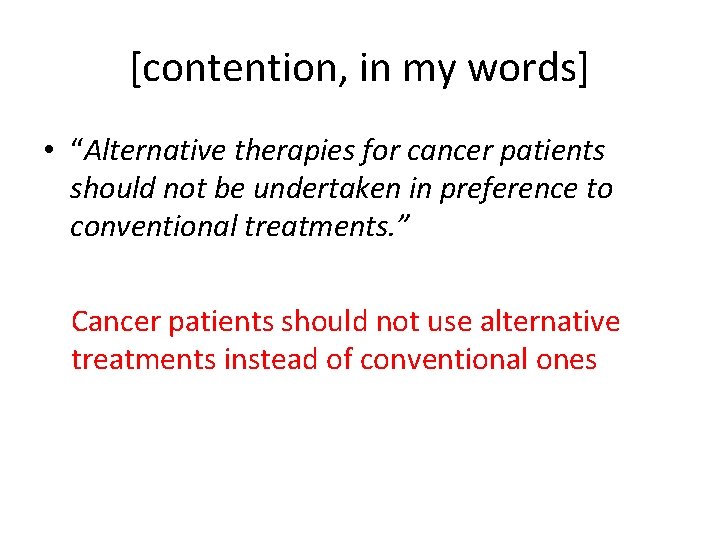 [contention, in my words]

• “Alternative therapies for cancer patients should not be undertaken in preference to conventional treatments.”

Cancer patients should not use alternative treatments instead of conventional ones